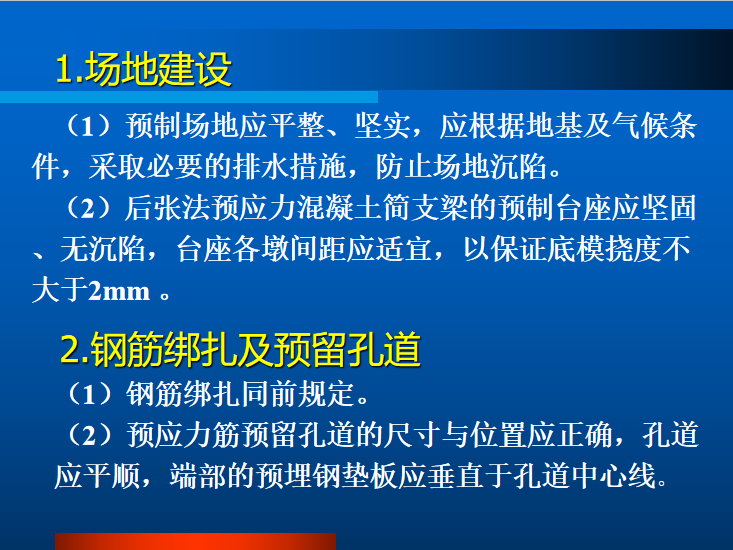 1.场地建设

（1）预制场地应平整、坚实，应根据地基及气候条件，采取必要的排水措施，防止场地沉陷。

（2）后张法预应力混凝土简支梁的预制台座应坚固、无沉陷，台座各墩间距应适宜，以保证底模挠度不大于2mm 。

2.钢筋绑扎及预留孔道

（1）钢筋绑扎同前规定。

（2）预应力筋预留孔道的尺寸与位置应正确，孔道应平顺，端部的预埋钢垫板应垂直于孔道中心线。